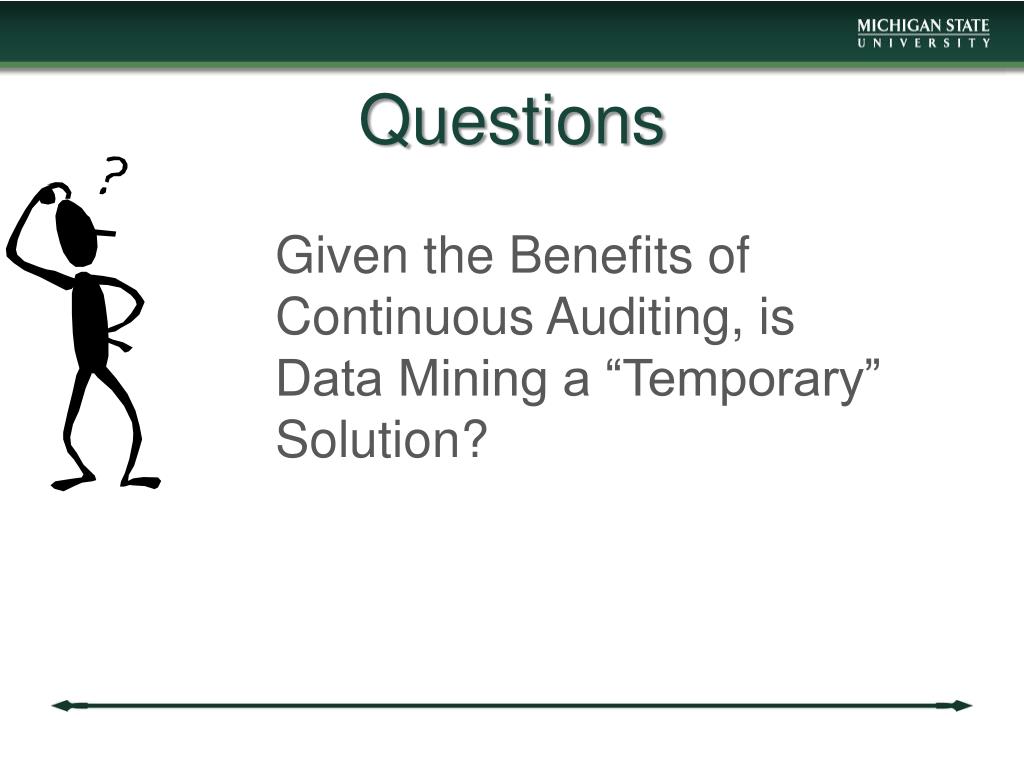 MICHIGAN STATE
UNIVERSITY

Questions

?

Given the Benefits of Continuous Auditing, is Data Mining a “Temporary” Solution?